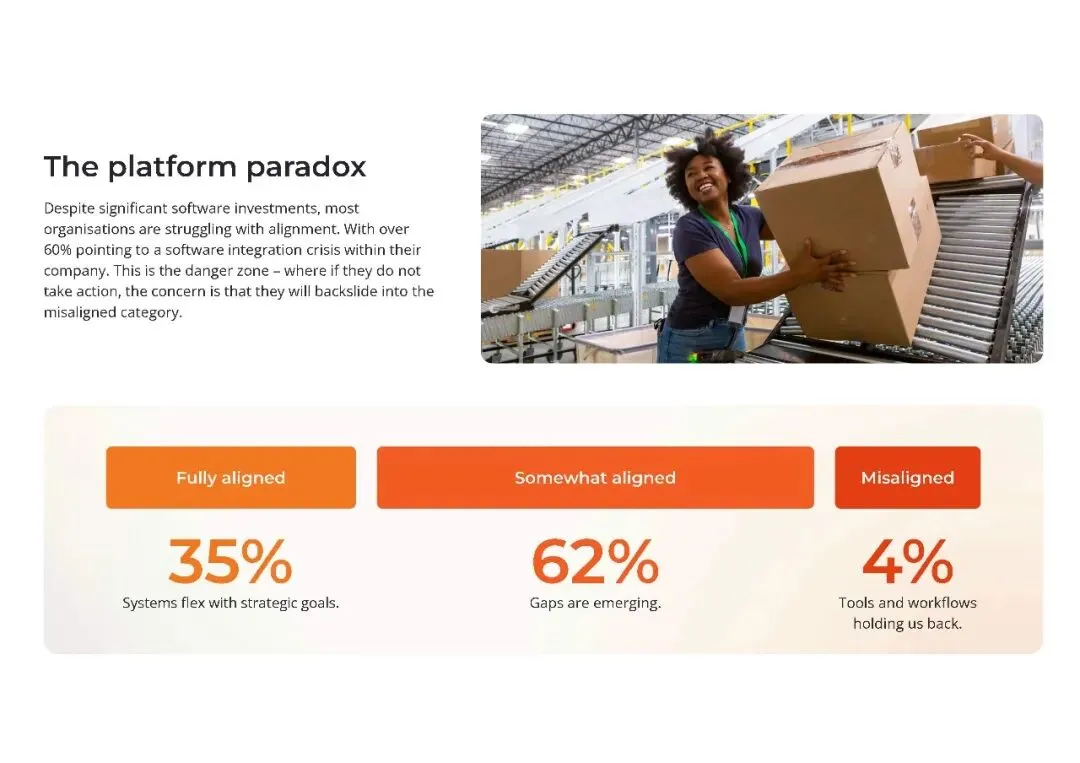 The platform paradox

Despite significant software investments, most organisations are struggling with alignment. With over 60% pointing to a software integration crisis within their company. This is the danger zone – where if they do not take action, the concern is that they will backslide into the misaligned category.

Fully aligned

35%

Systems flex with strategic goals.

Somewhat aligned

62%

Gaps are emerging.

Misaligned

4%

Tools and workflows holding us back.